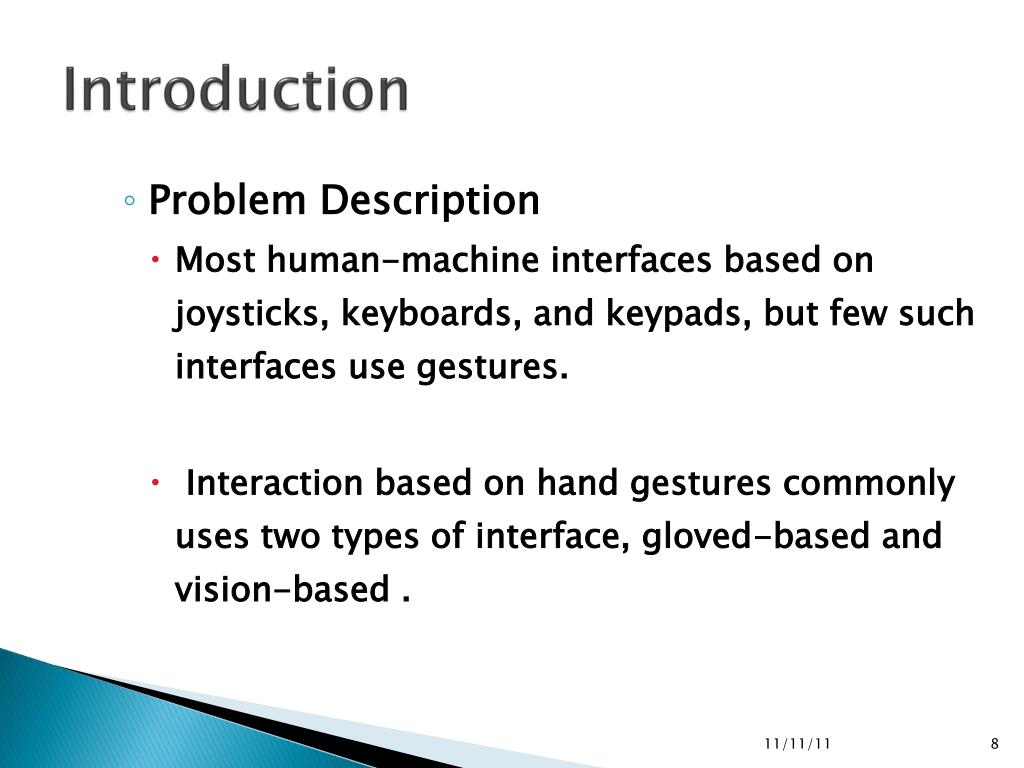 Introduction

◦ Problem Description

• Most human-machine interfaces based on joysticks, keyboards, and keypads, but few such interfaces use gestures.

• Interaction based on hand gestures commonly uses two types of interface, gloved-based and vision-based .

11/11/11

8